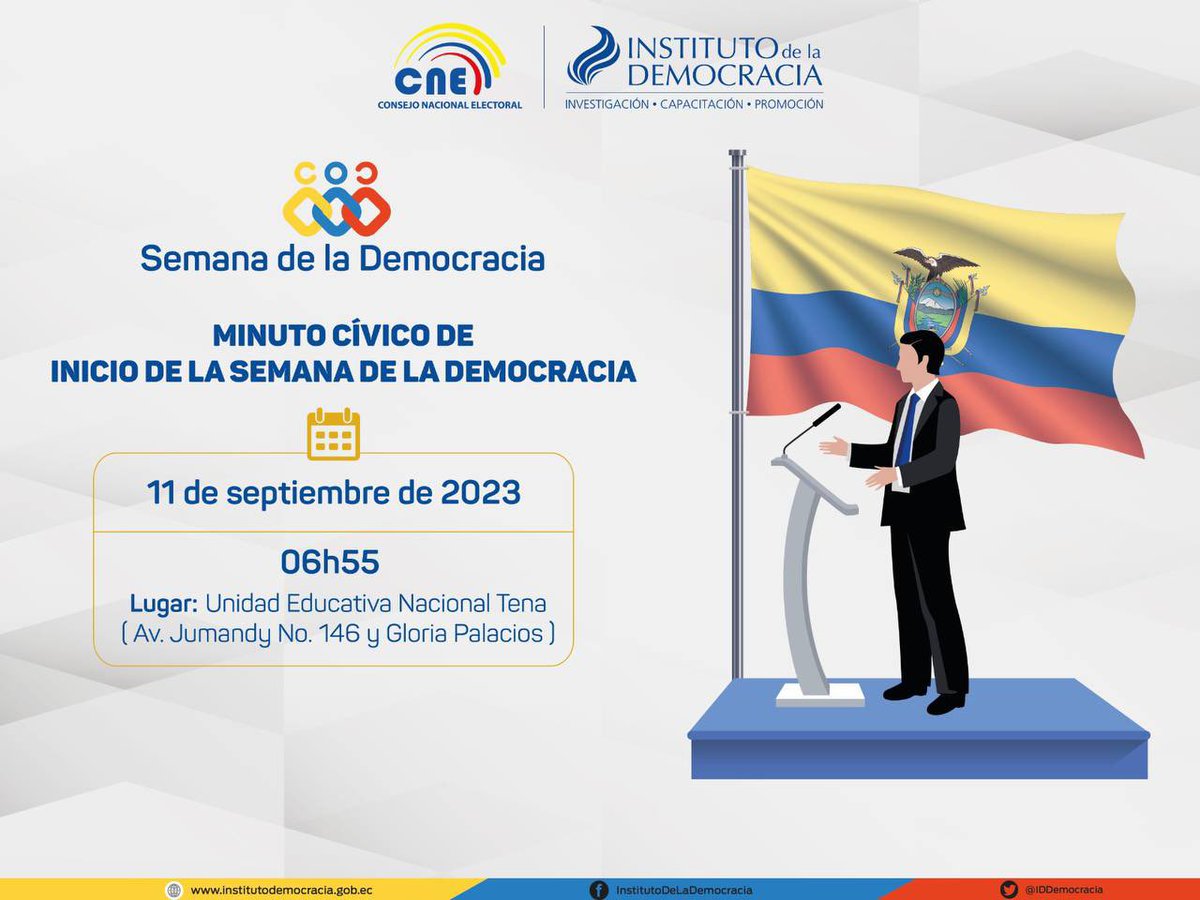 CNE
CONSEJO NACIONAL ELECTORAL

INSTITUTO de la DEMOCRACIA
INVESTIGACIÓN • CAPACITACIÓN • PROMOCIÓN

Semana de la Democracia

MINUTO CÍVICO DE
INICIO DE LA SEMANA DE LA DEMOCRACIA

11 de septiembre de 2023

06h55

Lugar: Unidad Educativa Nacional Tena
( Av. Jumandy No. 146 y Gloria Palacios )

www.institutodemocracia.gob.ec
InstitutoDeLaDemocracia
@IDDemocracia